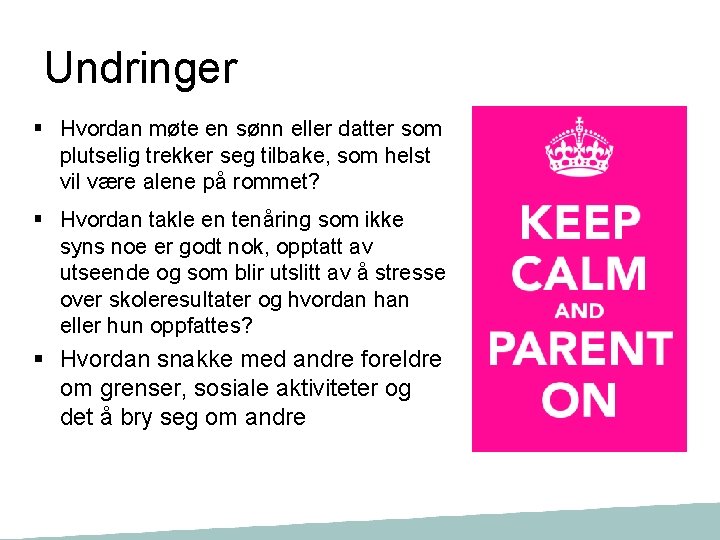 Undringer

▪ Hvordan møte en sønn eller datter som plutselig trekker seg tilbake, som helst vil være alene på rommet?

▪ Hvordan takle en tenåring som ikke syns noe er godt nok, opptatt av utseende og som blir utslitt av å stresse over skoleresultater og hvordan han eller hun oppfattes?

▪ Hvordan snakke med andre foreldre om grenser, sosiale aktiviteter og det å bry seg om andre

KEEP CALM AND PARENT ON